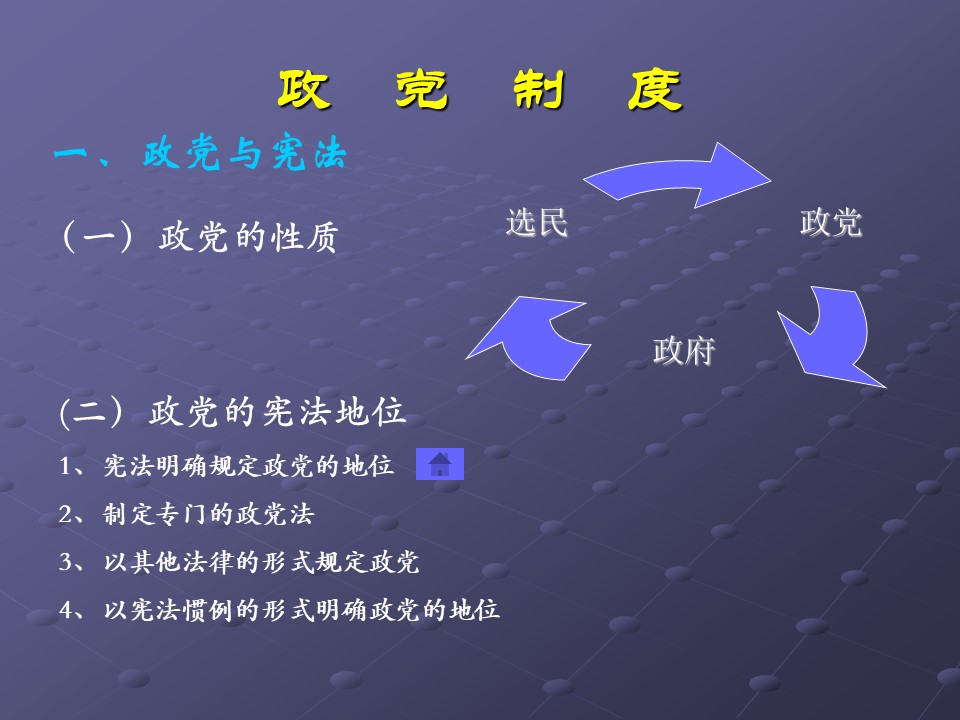 政　党　制　度

一、政党与宪法

（一）政党的性质

选民

政党

政府

(二）政党的宪法地位

1、宪法明确规定政党的地位

2、制定专门的政党法

3、以其他法律的形式规定政党

4、以宪法惯例的形式明确政党的地位